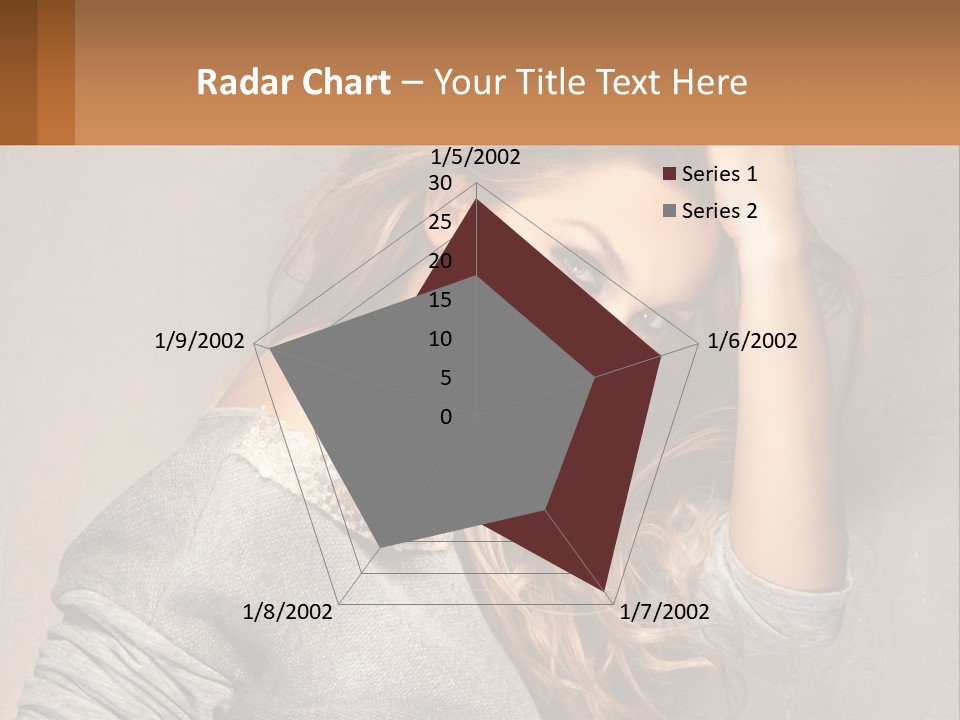 Radar Chart – Your Title Text Here

1/5/2002
30
25
20
15
10
5
0
1/6/2002
1/7/2002
1/8/2002
1/9/2002

Series 1
Series 2